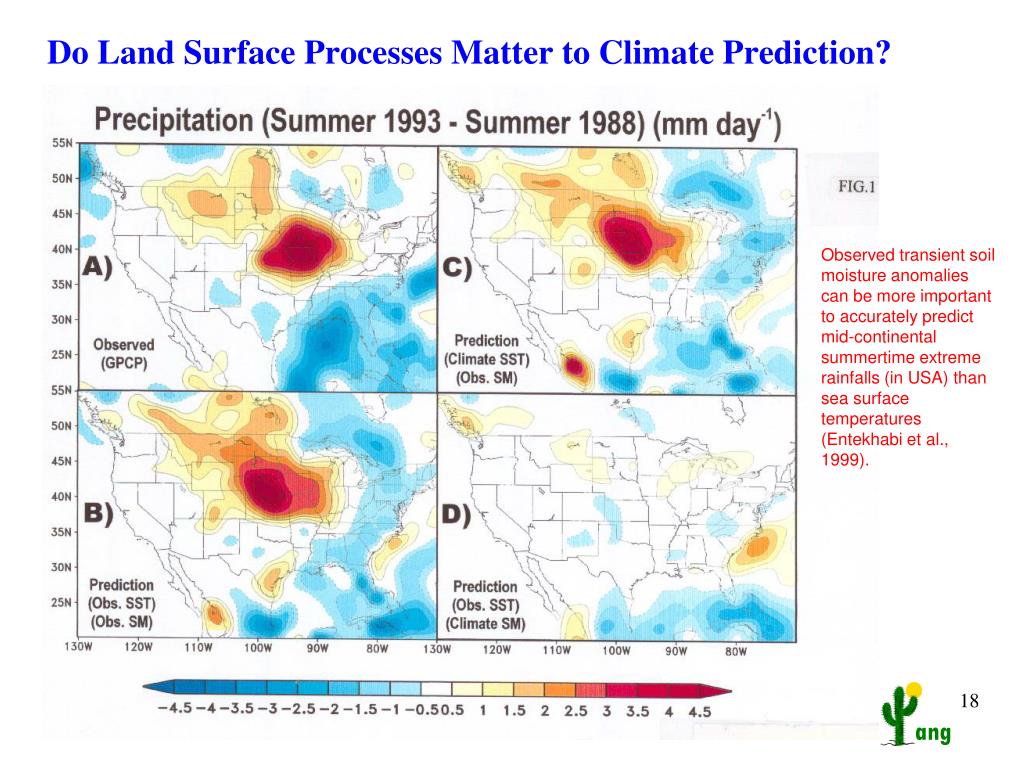 Do Land Surface Processes Matter to Climate Prediction?

Precipitation (Summer 1993 - Summer 1988) (mm day$^{-1}$)

55N
50N
45N
40N
35N
30N
25N

A)
Observed (GPCP)

C)
Prediction (Climate SST) (Obs. SM)

55N
50N
45N
40N
35N
30N
25N

B)
Prediction (Obs. SST) (Obs. SM)

D)
Prediction (Obs. SST) (Climate SM)

130W 120W 110W 100W 90W 80W 130W 120W 110W 100W 90W 80W

−4.5 −4 −3.5 −3 −2.5 −2 −1.5 −1 −0.5 0.5 1 1.5 2 2.5 3 3.5 4 4.5

FIG.1

Observed transient soil moisture anomalies can be more important to accurately predict mid-continental summertime extreme rainfalls (in USA) than sea surface temperatures (Entekhabi et al., 1999).

18

ang